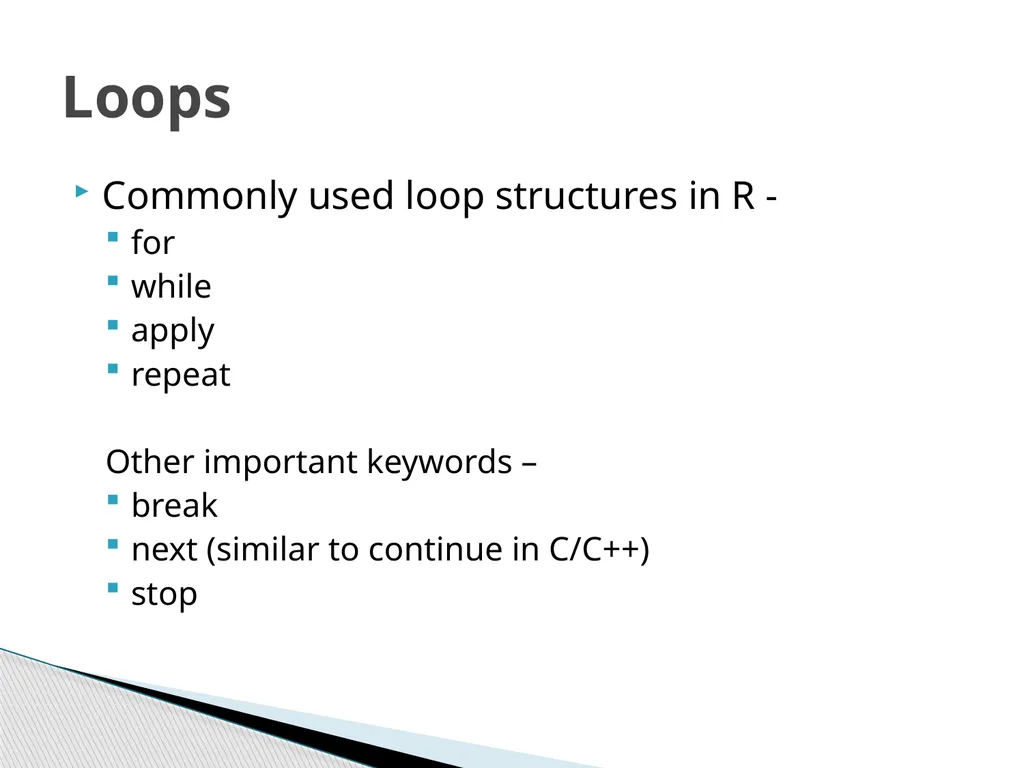 Loops

Commonly used loop structures in R -

for
while
apply
repeat

Other important keywords –

break
next (similar to continue in C/C++)
stop